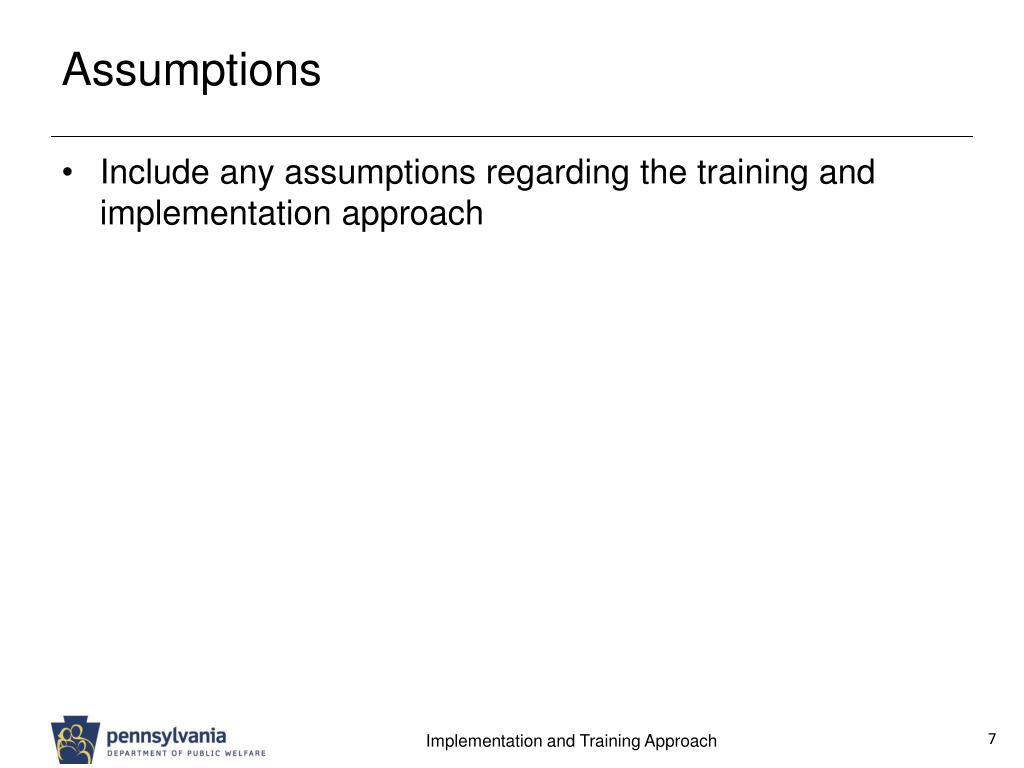 Assumptions

• Include any assumptions regarding the training and implementation approach

pennsylvania
DEPARTMENT OF PUBLIC WELFARE

Implementation and Training Approach

7